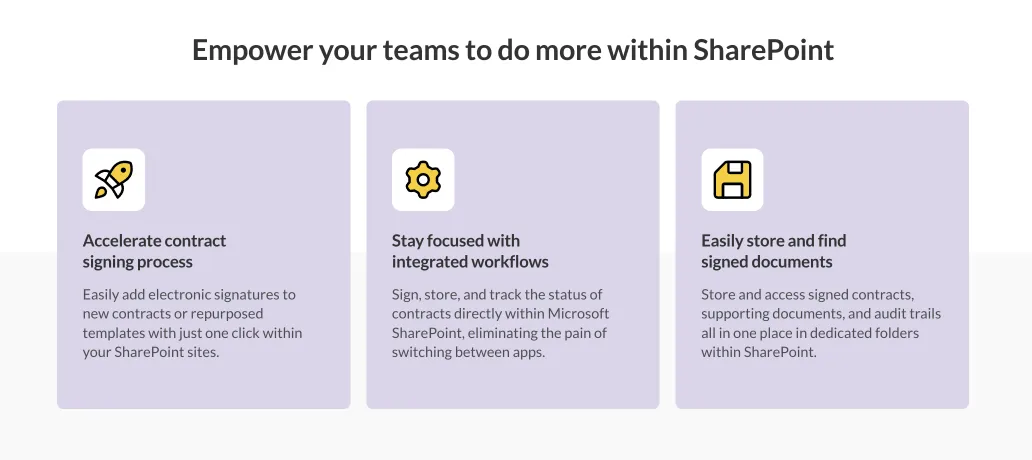 Empower your teams to do more within SharePoint

Accelerate contract signing process

Easily add electronic signatures to new contracts or repurposed templates with just one click within your SharePoint sites.

Stay focused with integrated workflows

Sign, store, and track the status of contracts directly within Microsoft SharePoint, eliminating the pain of switching between apps.

Easily store and find signed documents

Store and access signed contracts, supporting documents, and audit trails all in one place in dedicated folders within SharePoint.